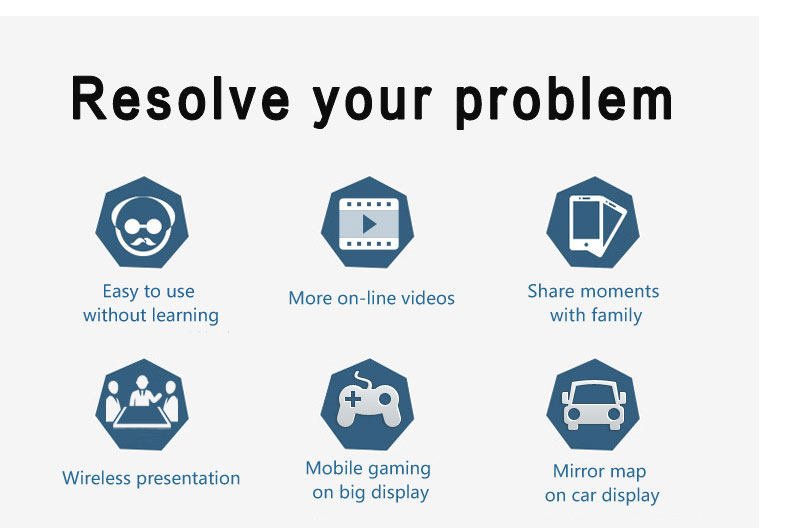 Resolve your problem

Easy to use
without learning

More on-line videos

Share moments
with family

Wireless presentation

Mobile gaming
on big display

Mirror map
on car display